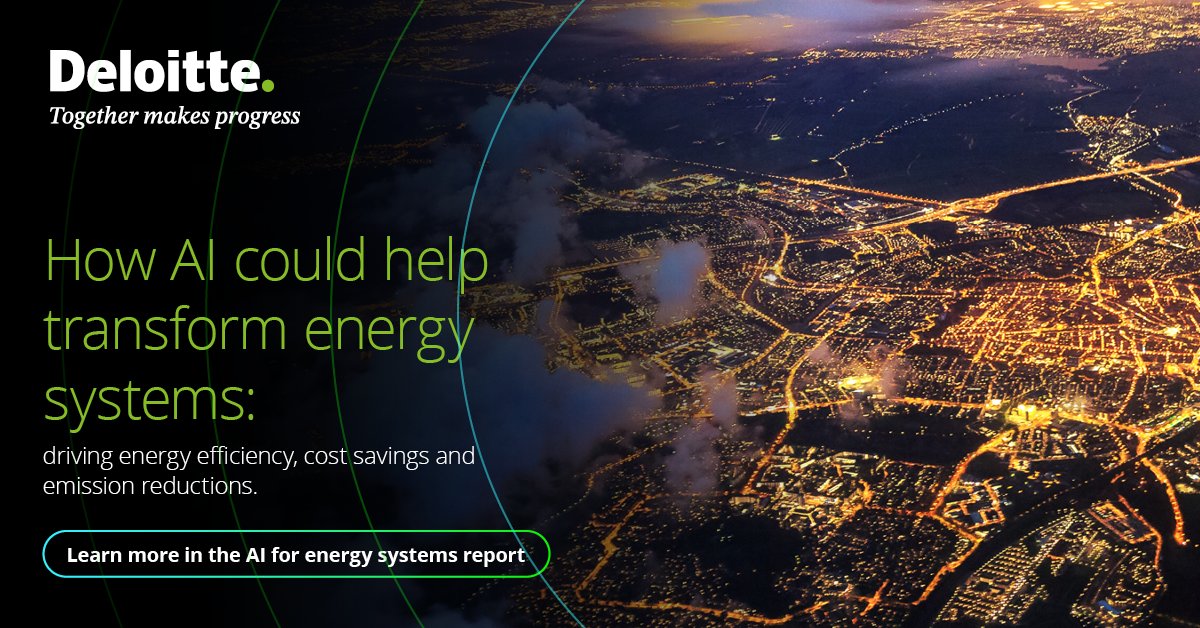 Deloitte.
Together makes progress

How AI could help transform energy systems:

driving energy efficiency, cost savings and emission reductions.

Learn more in the AI for energy systems report